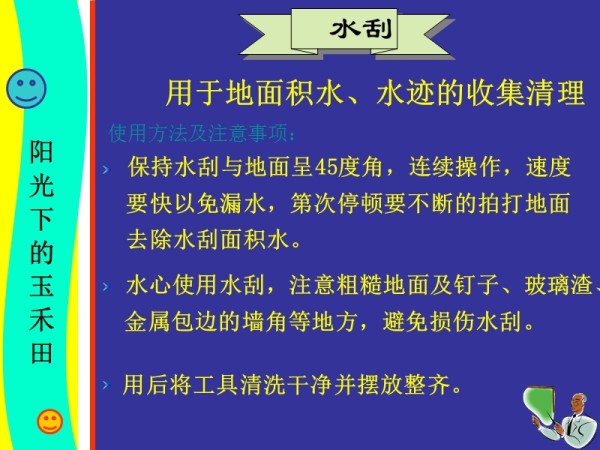 阳光下的玉禾田

水刮

用于地面积水、水迹的收集清理

使用方法及注意事项：

› 保持水刮与地面呈45度角，连续操作，速度要快以免漏水，第次停顿要不断的拍打地面去除水刮面积水。

› 水心使用水刮，注意粗糙地面及钉子、玻璃渣、金属包边的墙角等地方，避免损伤水刮。

› 用后将工具清洗干净并摆放整齐。